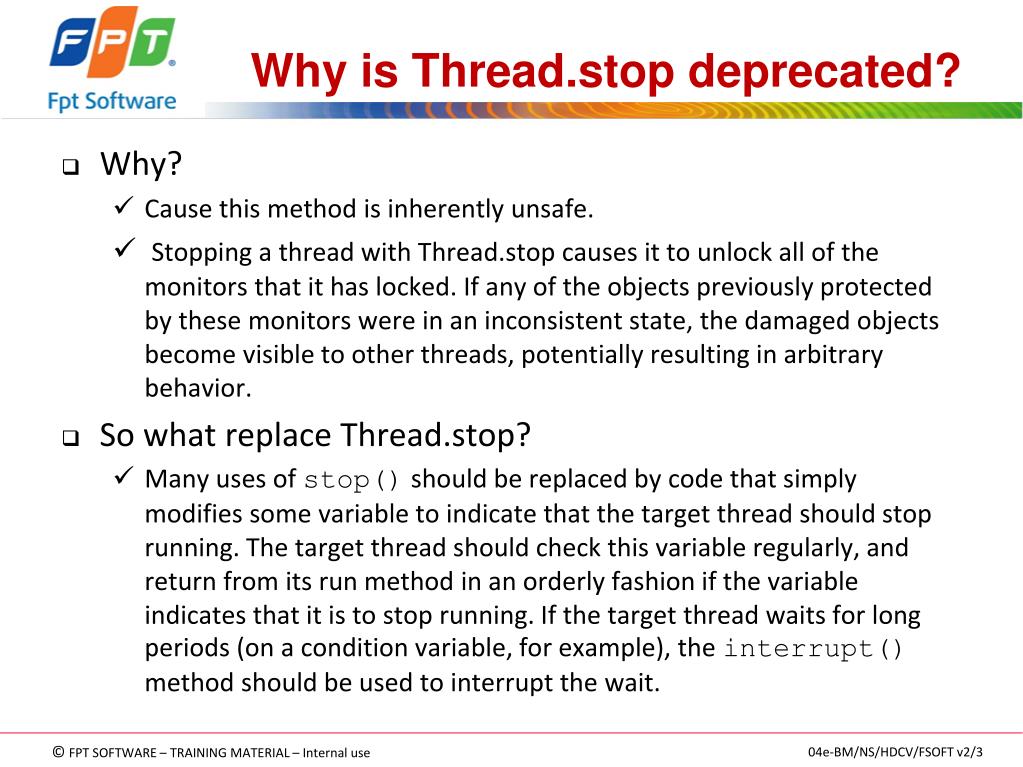 FPT
Fpt Software

Why is Thread.stop deprecated?

❑ Why?
✓ Cause this method is inherently unsafe.
✓ Stopping a thread with Thread.stop causes it to unlock all of the monitors that it has locked. If any of the objects previously protected by these monitors were in an inconsistent state, the damaged objects become visible to other threads, potentially resulting in arbitrary behavior.

❑ So what replace Thread.stop?
✓ Many uses of stop() should be replaced by code that simply modifies some variable to indicate that the target thread should stop running. The target thread should check this variable regularly, and return from its run method in an orderly fashion if the variable indicates that it is to stop running. If the target thread waits for long periods (on a condition variable, for example), the interrupt() method should be used to interrupt the wait.

© FPT SOFTWARE – TRAINING MATERIAL – Internal use

04e-BM/NS/HDCV/FSOFT v2/3